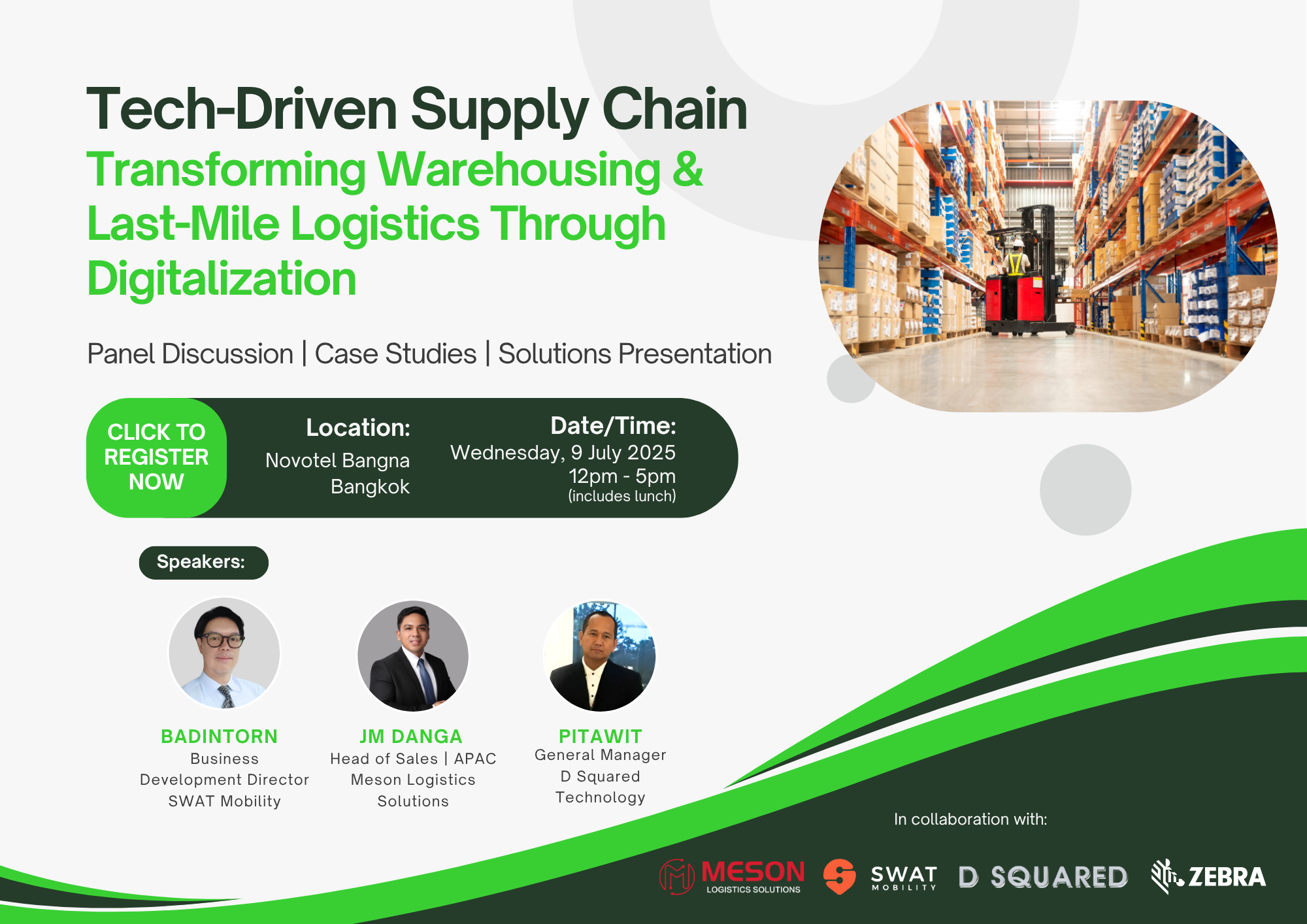 Tech-Driven Supply Chain
Transforming Warehousing & Last-Mile Logistics Through Digitalization

Panel Discussion | Case Studies | Solutions Presentation

CLICK TO REGISTER NOW

Location:
Novotel Bangna
Bangkok

Date/Time:
Wednesday, 9 July 2025
12pm - 5pm
(includes lunch)

Speakers:

BADINTORN
Business Development Director
SWAT Mobility

JM DANGA
Head of Sales | APAC
Meson Logistics Solutions

PITAWIT
General Manager
D Squared Technology

In collaboration with:

MESON LOGISTICS SOLUTIONS
SWAT MOBILITY
D SQUARED
ZEBRA